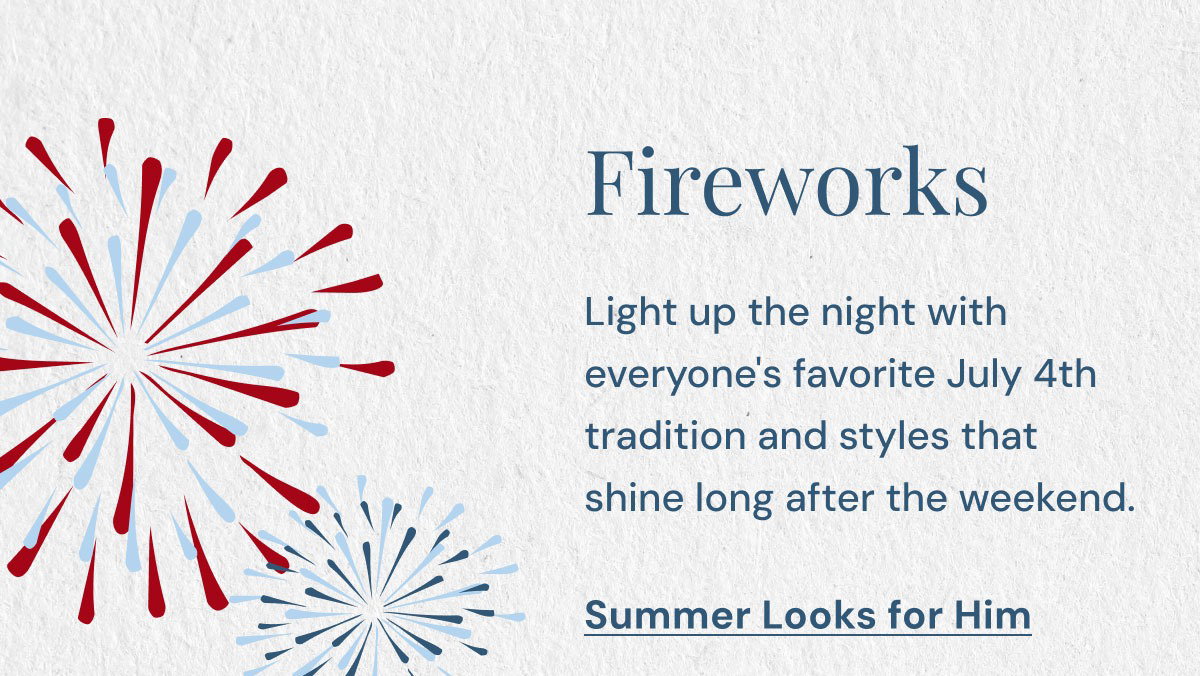 Fireworks

Light up the night with everyone's favorite July 4th tradition and styles that shine long after the weekend.

Summer Looks for Him